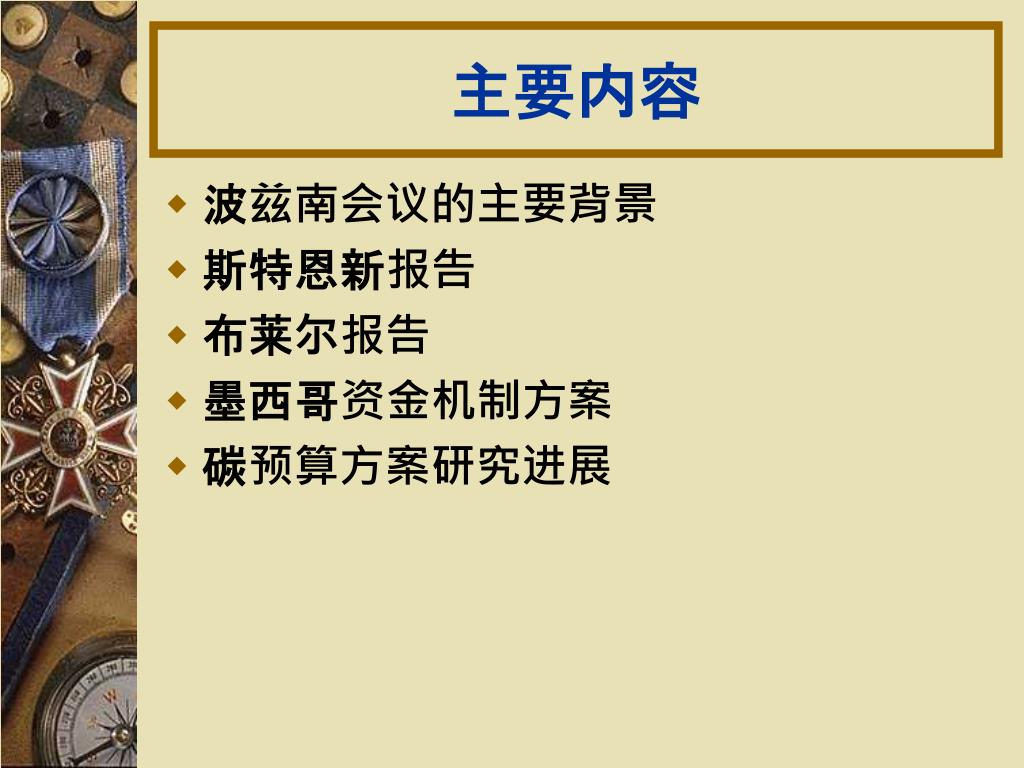 主要内容

波兹南会议的主要背景
斯特恩新报告
布莱尔报告
墨西哥资金机制方案
碳预算方案研究进展